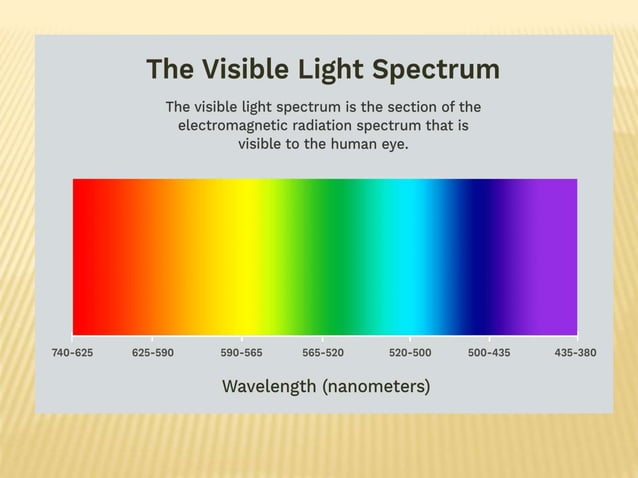 The Visible Light Spectrum

The visible light spectrum is the section of the electromagnetic radiation spectrum that is visible to the human eye.

740-625
625-590
590-565
565-520
520-500
500-435
435-380

Wavelength (nanometers)